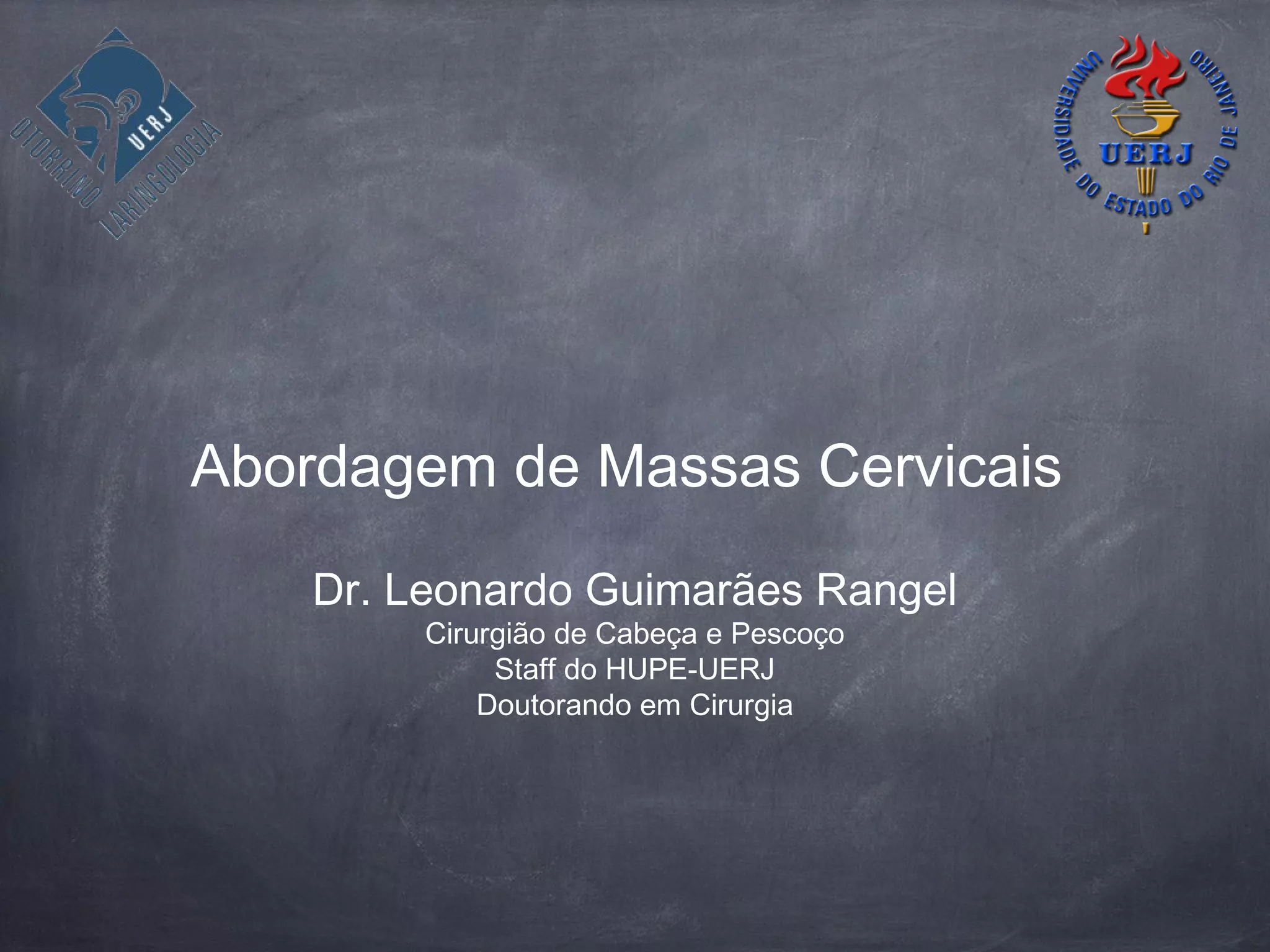 OTORRINO LARINGOLOGIA
UERJ

UNIVERSIDADE DO ESTADO DO RIO DE JANEIRO
UERJ

Abordagem de Massas Cervicais

Dr. Leonardo Guimarães Rangel
Cirurgião de Cabeça e Pescoço
Staff do HUPE-UERJ
Doutorando em Cirurgia